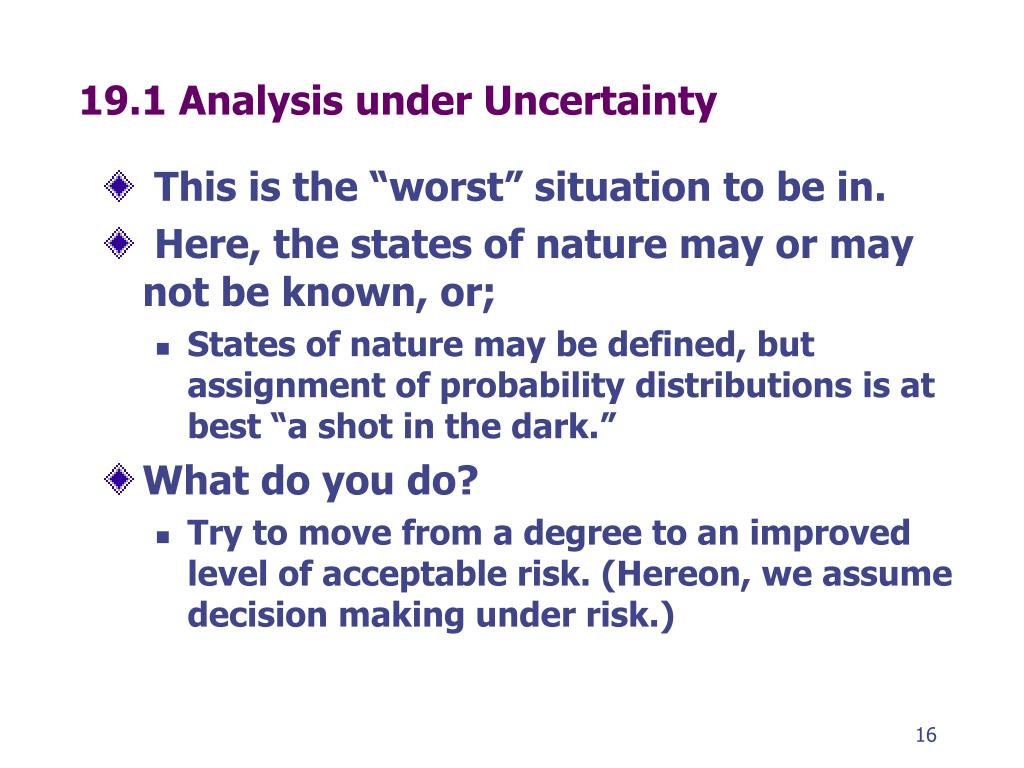 19.1 Analysis under Uncertainty

This is the “worst” situation to be in.

Here, the states of nature may or may not be known, or;

States of nature may be defined, but assignment of probability distributions is at best “a shot in the dark.”

What do you do?

Try to move from a degree to an improved level of acceptable risk. (Hereon, we assume decision making under risk.)

16